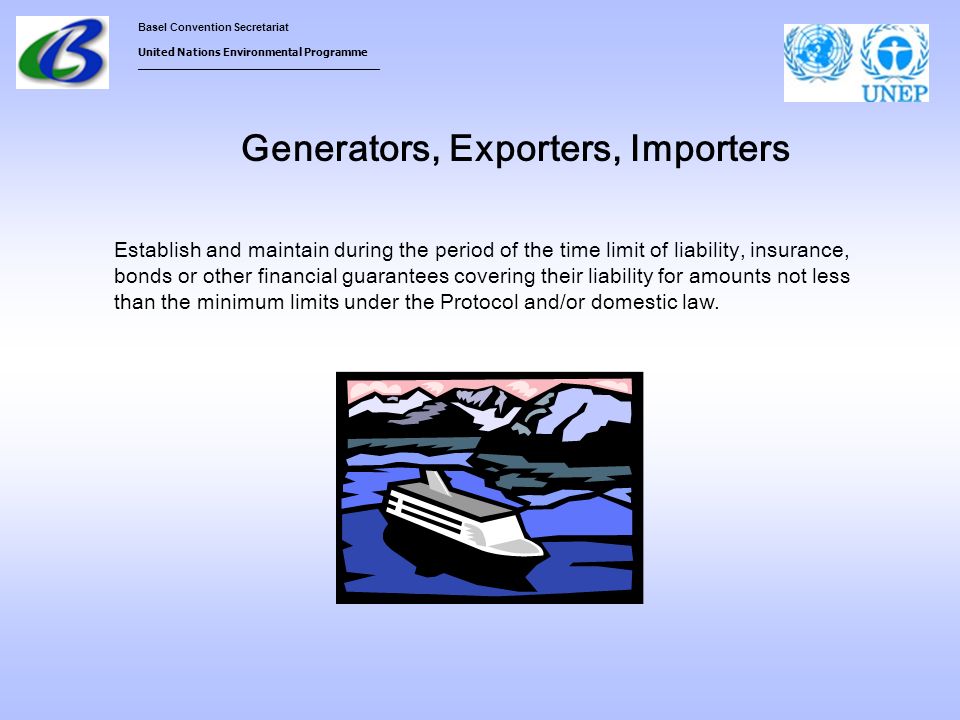 Basel Convention Secretariat
United Nations Environmental Programme

UNEP

Generators, Exporters, Importers

Establish and maintain during the period of the time limit of liability, insurance, bonds or other financial guarantees covering their liability for amounts not less than the minimum limits under the Protocol and/or domestic law.